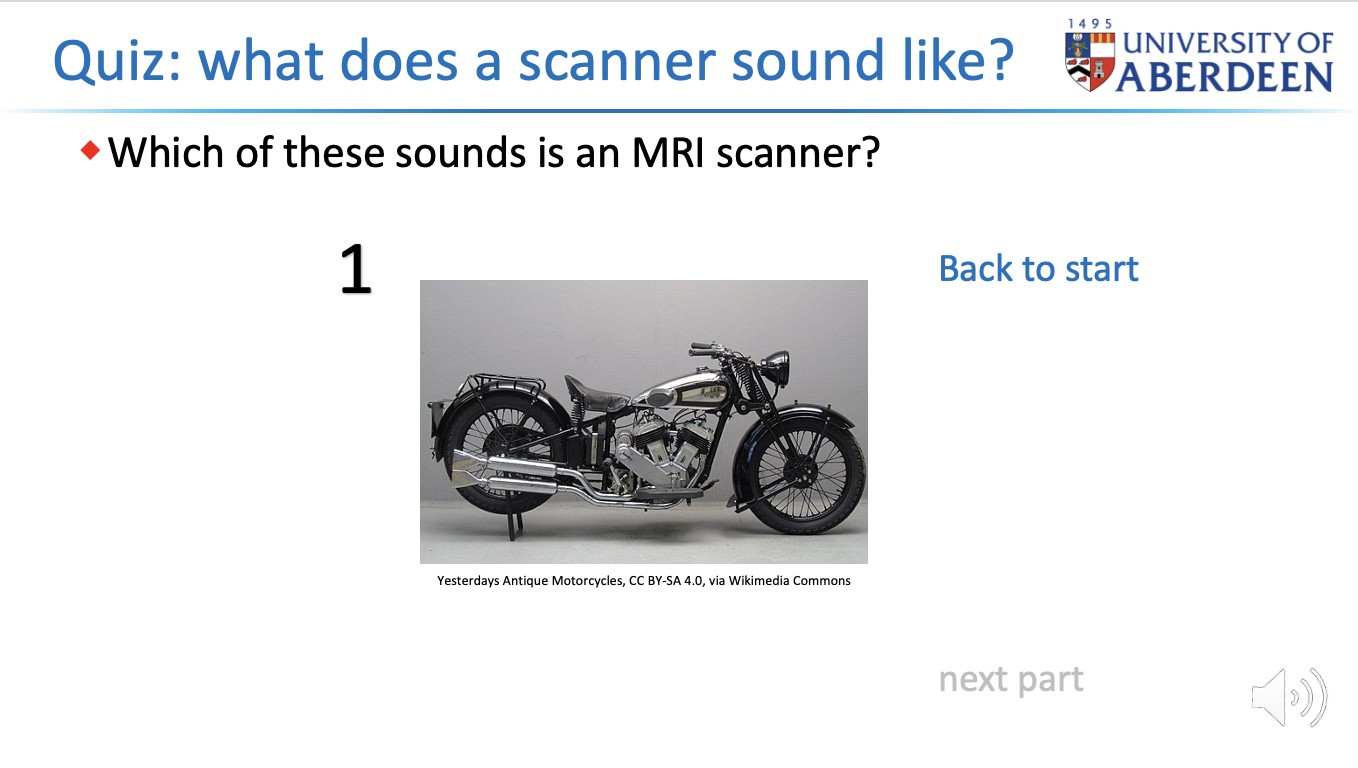 Quiz: what does a scanner sound like?

1495
UNIVERSITY OF ABERDEEN

Which of these sounds is an MRI scanner?

1

Back to start

Yesterdays Antique Motorcycles, CC BY-SA 4.0, via Wikimedia Commons

next part